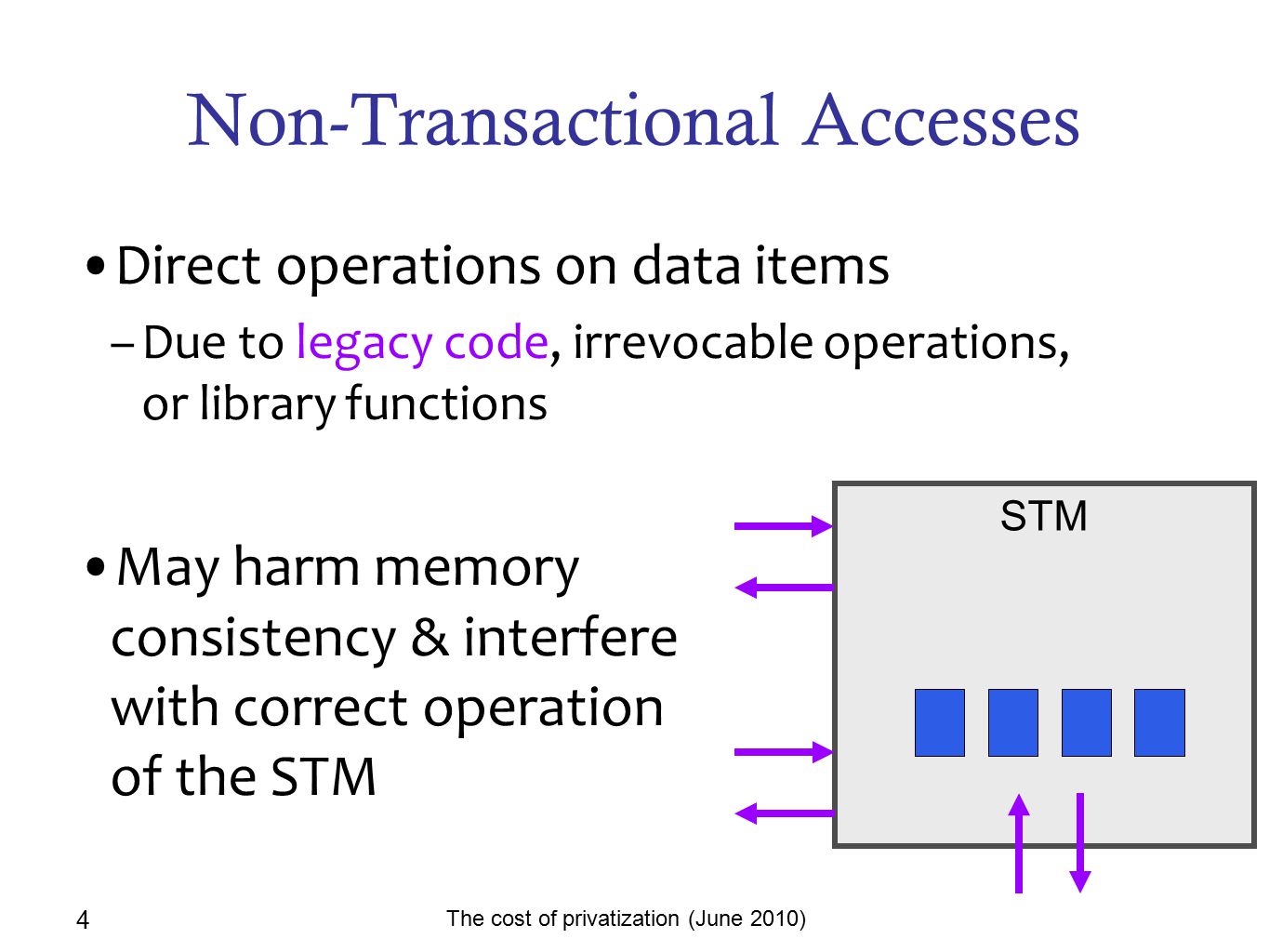 Non-Transactional Accesses

• Direct operations on data items

– Due to legacy code, irrevocable operations, or library functions

• May harm memory consistency & interfere with correct operation of the STM

STM

4

The cost of privatization (June 2010)